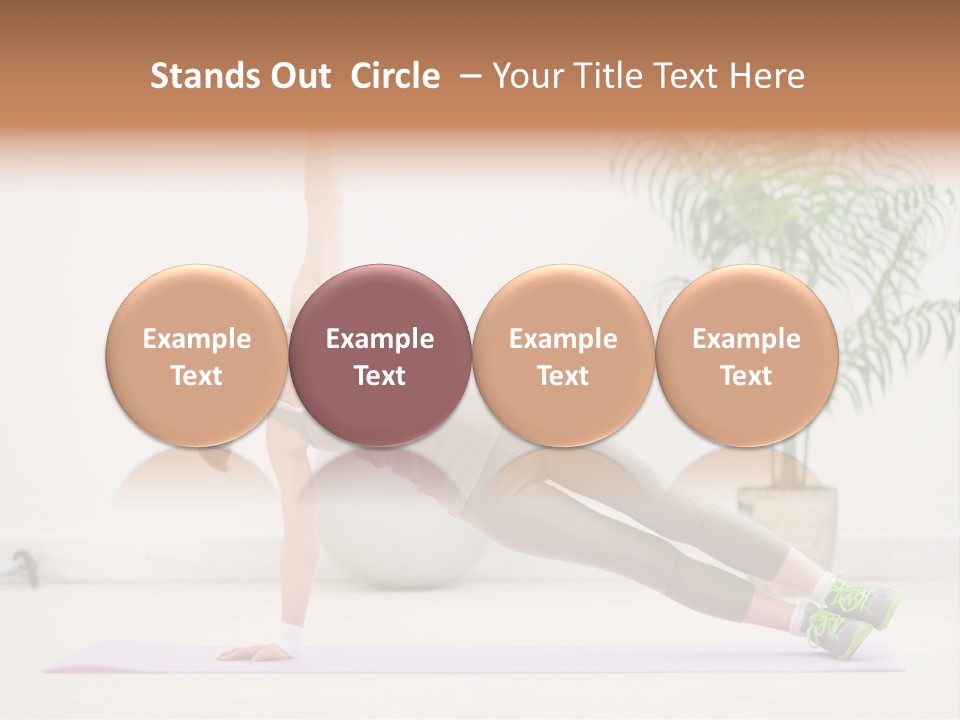 Stands Out Circle – Your Title Text Here

Example Text

Example Text

Example Text

Example Text